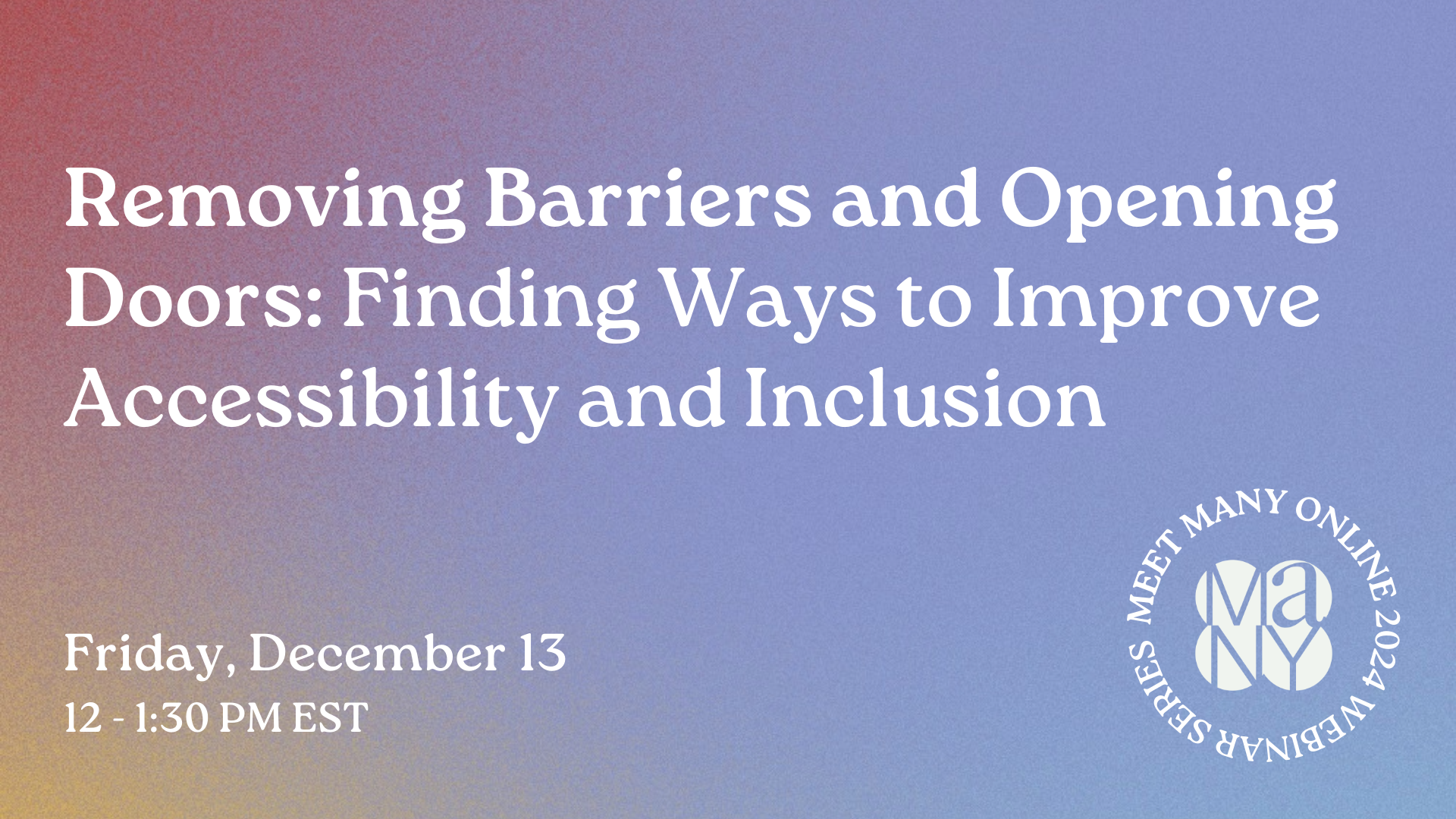 Removing Barriers and Opening Doors: Finding Ways to Improve Accessibility and Inclusion

Friday, December 13
12 - 1:30 PM EST

MEET MANY ONLINE 2024 WEBINAR SERIES

MA NY